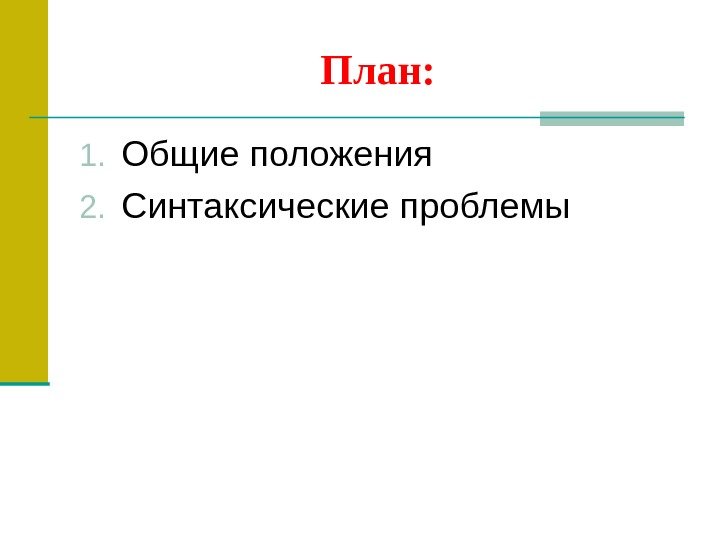 План:

1. Общие положения
2. Синтаксические проблемы